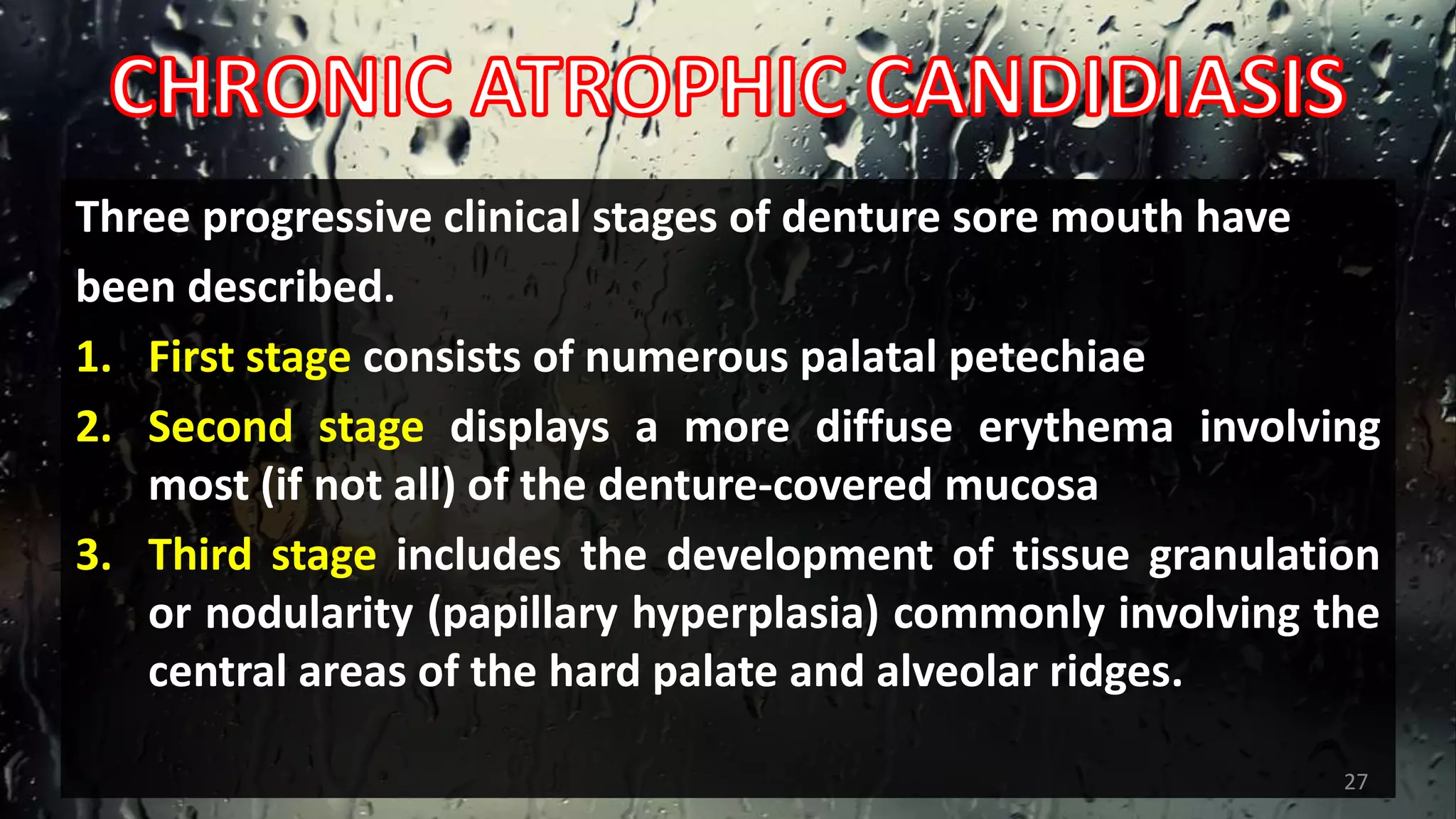 CHRONIC ATROPHIC CANDIDIASIS

Three progressive clinical stages of denture sore mouth have been described.

1. First stage consists of numerous palatal petechiae
2. Second stage displays a more diffuse erythema involving most (if not all) of the denture-covered mucosa
3. Third stage includes the development of tissue granulation or nodularity (papillary hyperplasia) commonly involving the central areas of the hard palate and alveolar ridges.

27